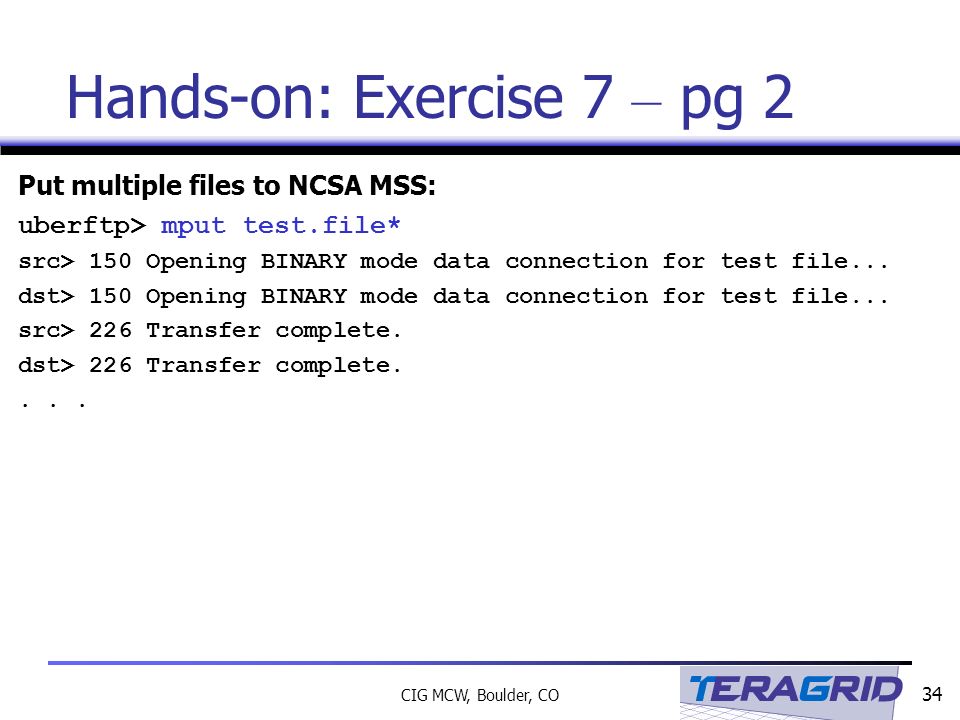 Hands-on: Exercise 7 – pg 2

Put multiple files to NCSA MSS:

uberftp> mput test.file*

src> 150 Opening BINARY mode data connection for test file...

dst> 150 Opening BINARY mode data connection for test file...

src> 226 Transfer complete.

dst> 226 Transfer complete.

. . .

CIG MCW, Boulder, CO

TERAGRID

34